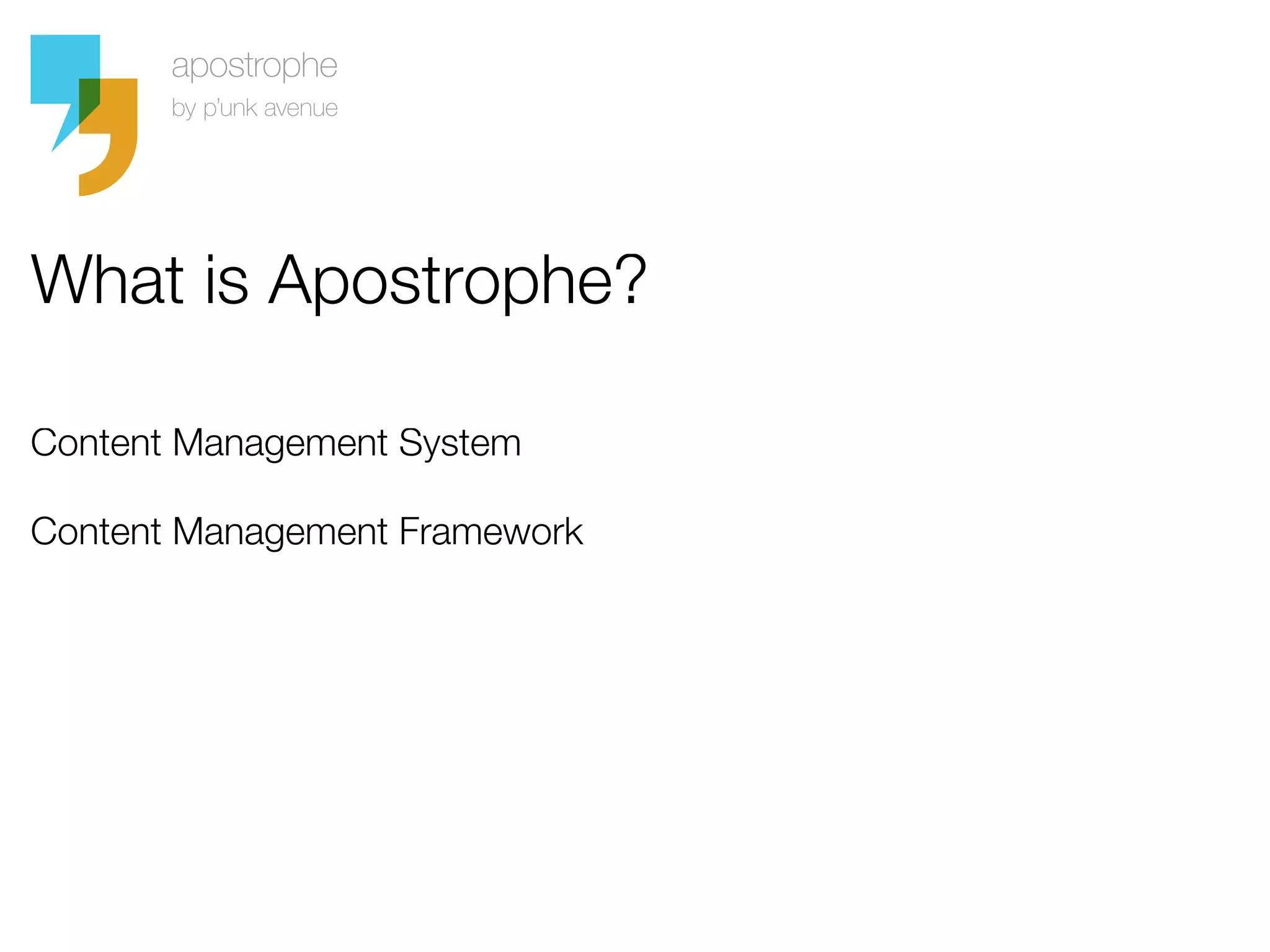 apostrophe
by p'unk avenue

What is Apostrophe?

Content Management System

Content Management Framework